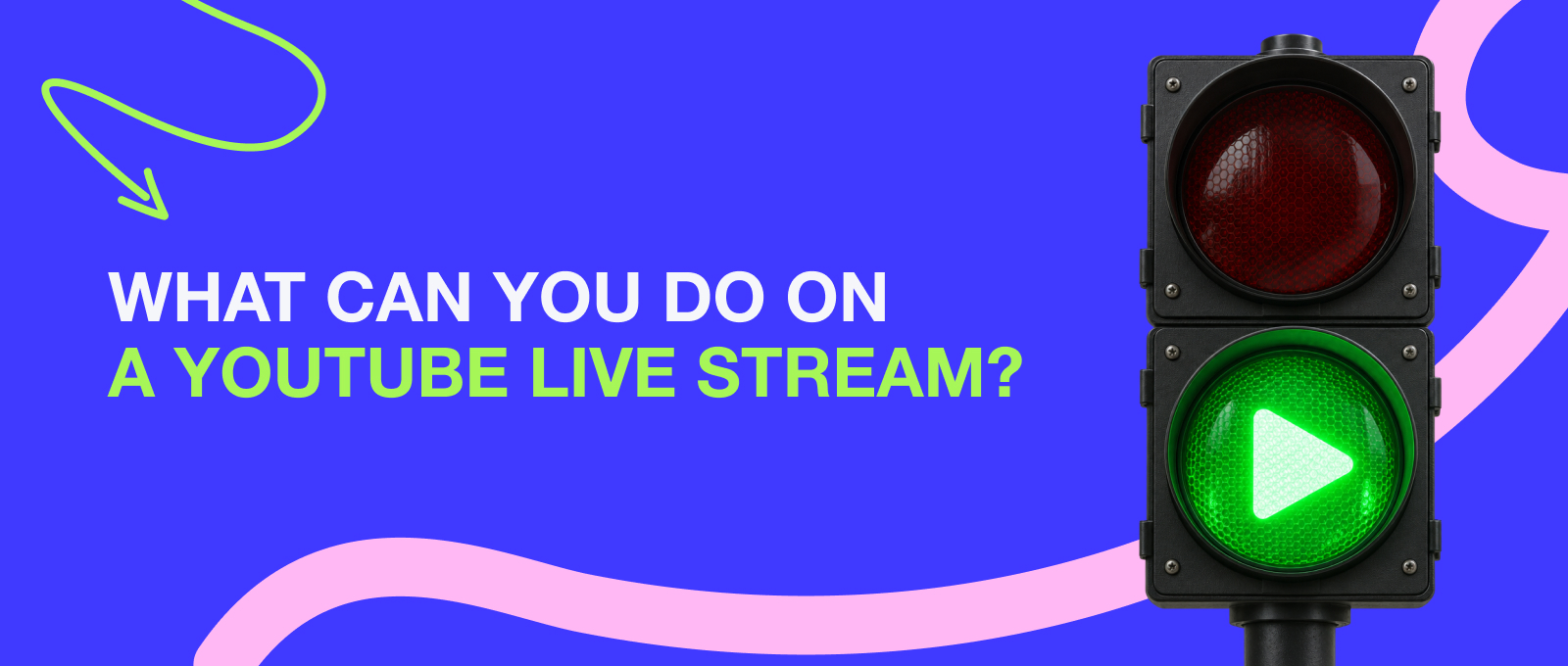 WHAT CAN YOU DO ON
A YOUTUBE LIVE STREAM?